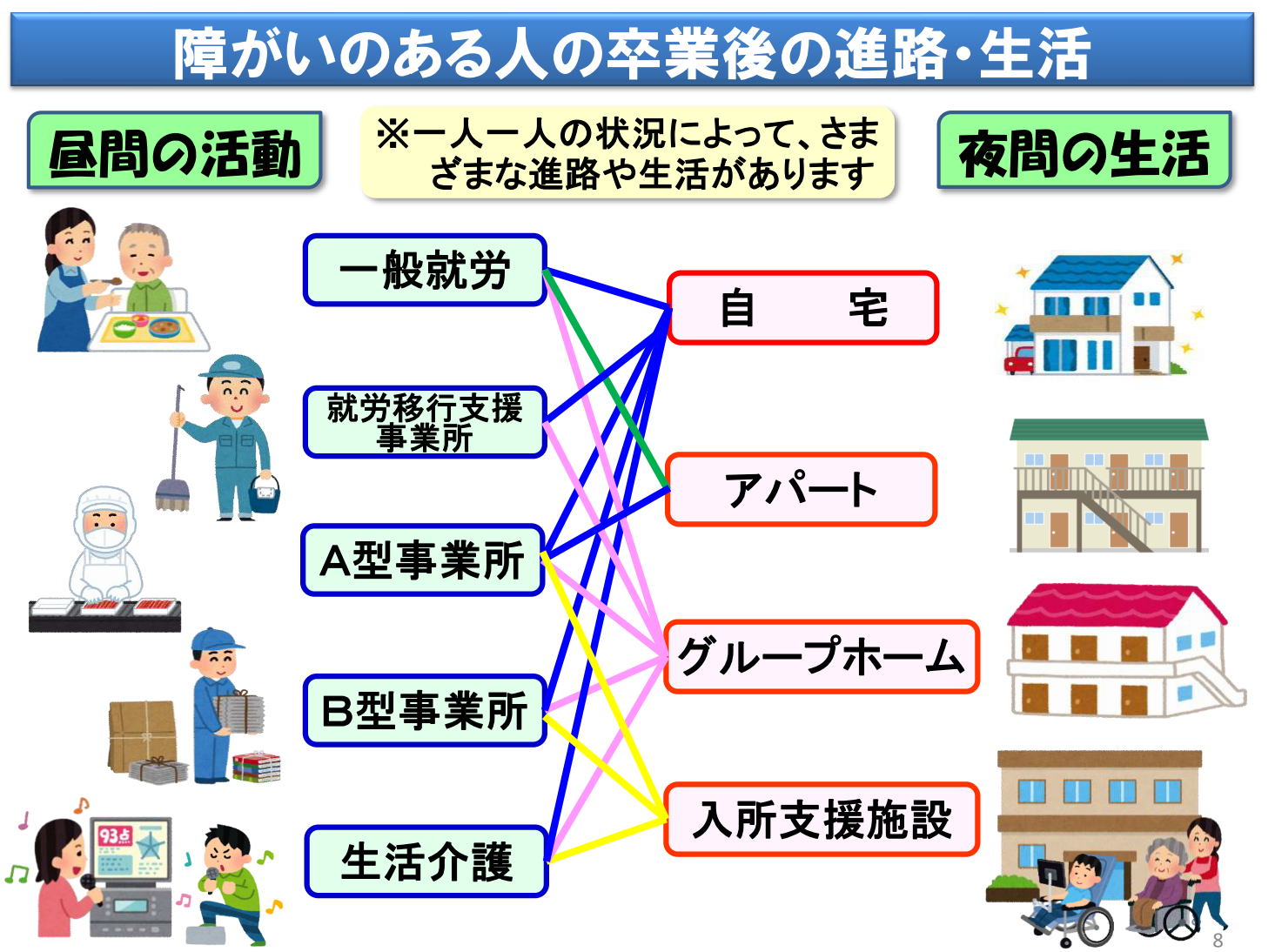 障がいのある人の卒業後の進路・生活

昼間の活動

※一人一人の状況によって、さまざまな進路や生活があります

夜間の生活

一般就労

就労移行支援事業所

A型事業所

B型事業所

生活介護

自　宅

アパート

グループホーム

入所支援施設

93点

8